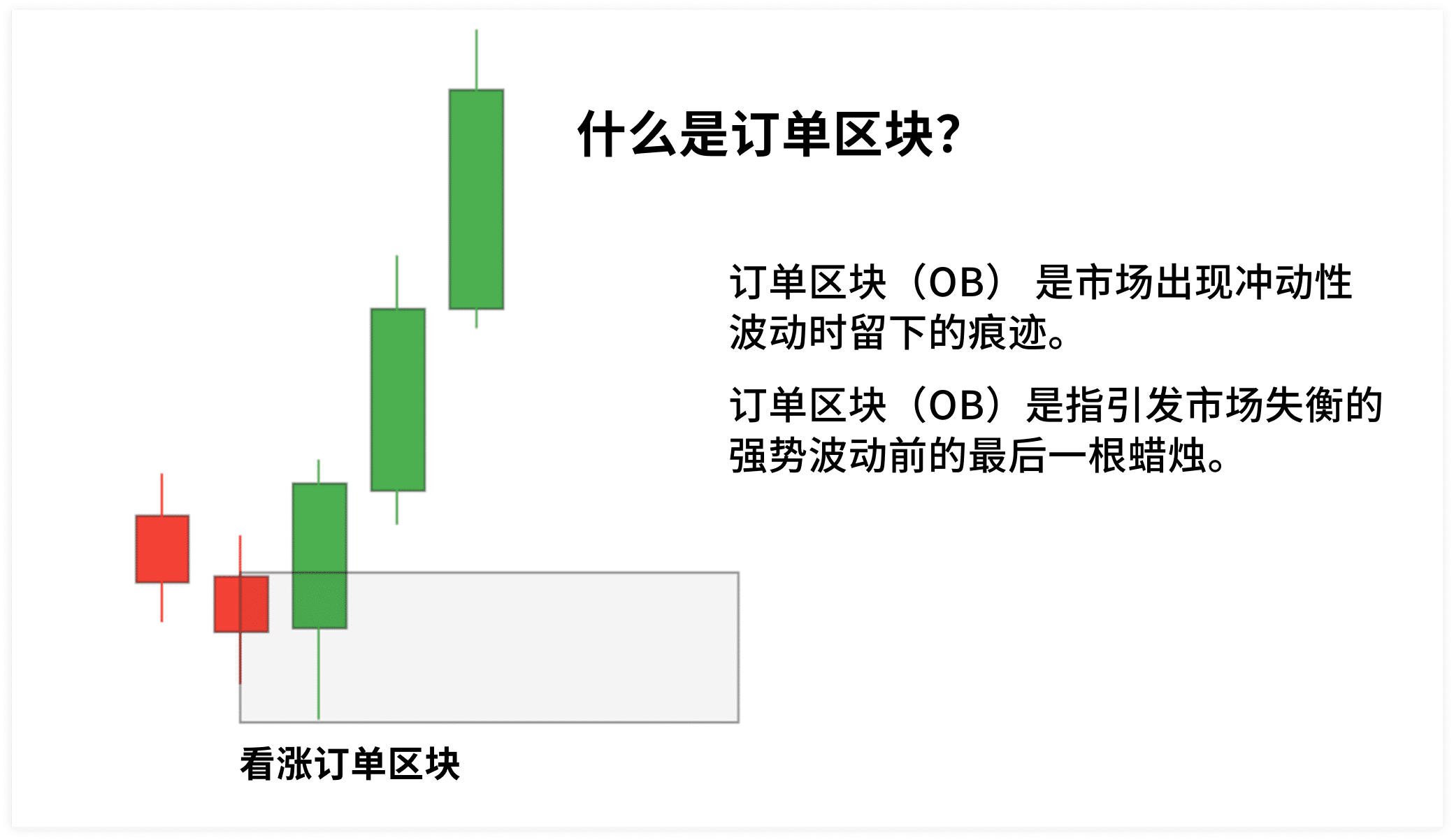 什么是订单区块?

订单区块（OB） 是市场出现冲动性波动时留下的痕迹。

订单区块（OB）是指引发市场失衡的强势波动前的最后一根蜡烛。

看涨订单区块